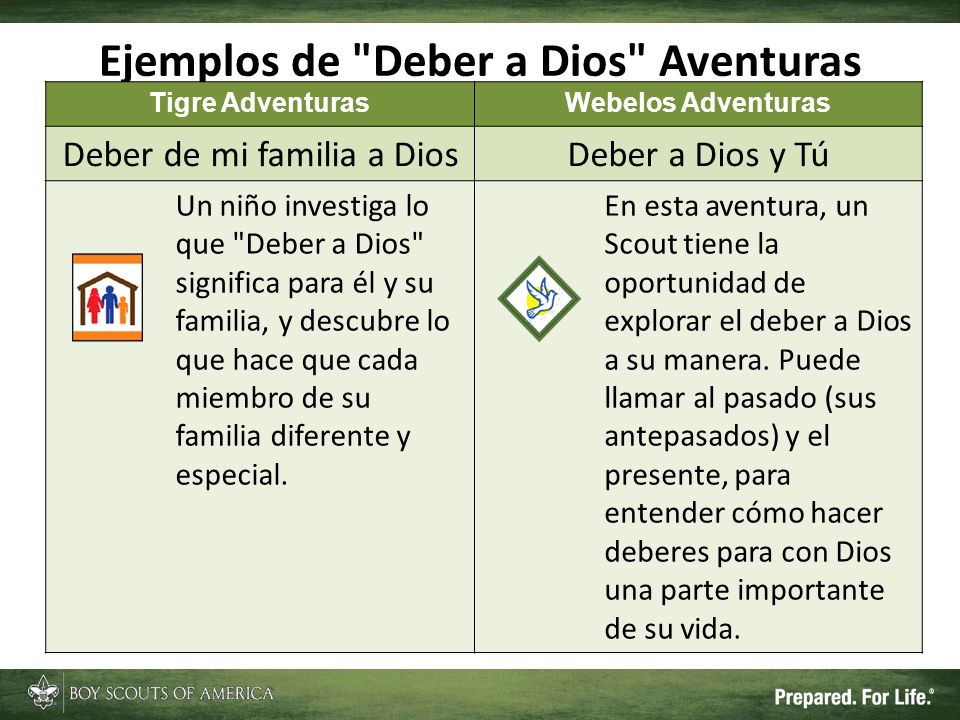 Ejemplos de "Deber a Dios" Aventuras

| Tigre Adventuras | Webelos Adventuras |
|---|---|
| Deber de mi familia a Dios | Deber a Dios y Tú |
| Un niño investiga lo que "Deber a Dios" significa para él y su familia, y descubre lo que hace que cada miembro de su familia diferente y especial. | En esta aventura, un Scout tiene la oportunidad de explorar el deber a Dios a su manera. Puede llamar al pasado (sus antepasados) y el presente, para entender cómo hacer deberes para con Dios una parte importante de su vida. |

BOY SCOUTS OF AMERICA

Prepared. For Life.®